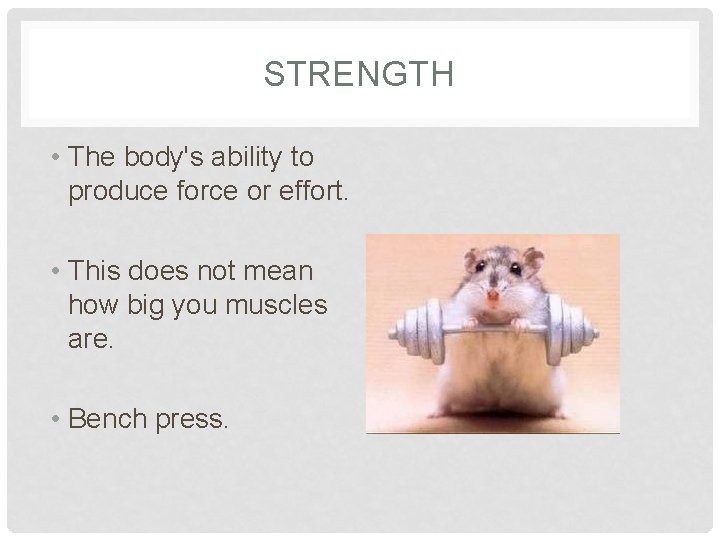 STRENGTH

• The body's ability to produce force or effort.

• This does not mean how big you muscles are.

• Bench press.